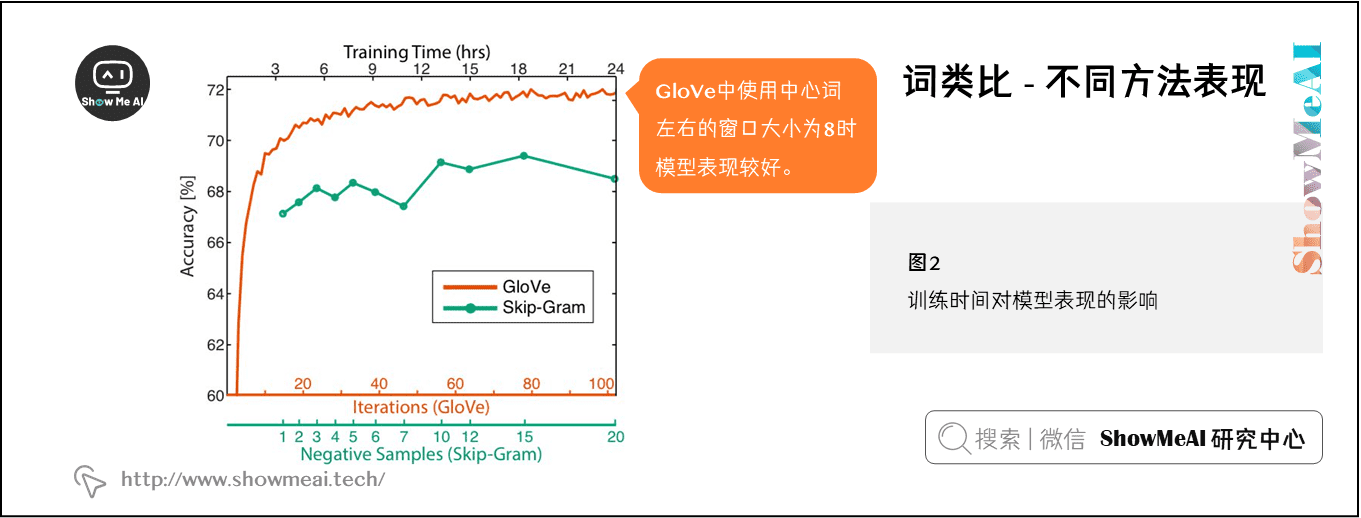 Show Me AI

Training Time (hrs)
3 6 9 12 15 18 21 24

72
70
68
66
64
62
60

Accuracy [%]

GloVe
Skip-Gram

20 40 60 80 100
Iterations (GloVe)

1 2 3 4 5 6 7 10 12 15 20
Negative Samples (Skip-Gram)

GloVe中使用中心词左右的窗口大小为8时模型表现较好。

词类比 - 不同方法表现

ShowMeAI

图2
训练时间对模型表现的影响

搜索 | 微信 ShowMeAI 研究中心

http://www.showmeai.tech/